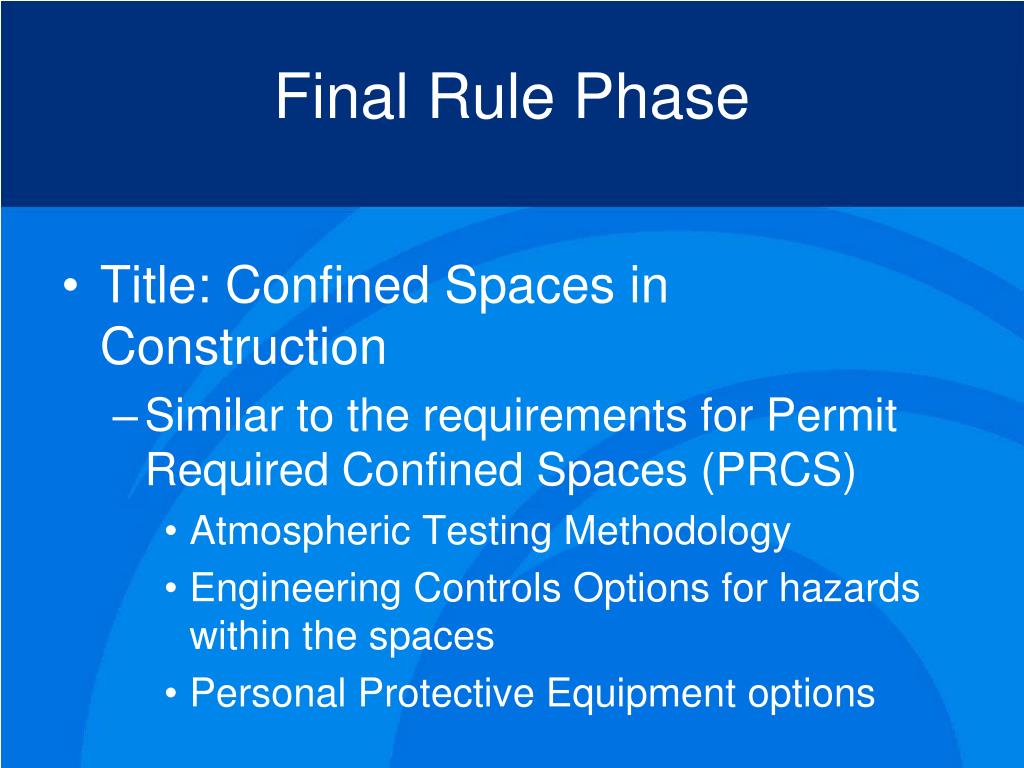 Final Rule Phase

• Title: Confined Spaces in Construction
– Similar to the requirements for Permit Required Confined Spaces (PRCS)
• Atmospheric Testing Methodology
• Engineering Controls Options for hazards within the spaces
• Personal Protective Equipment options